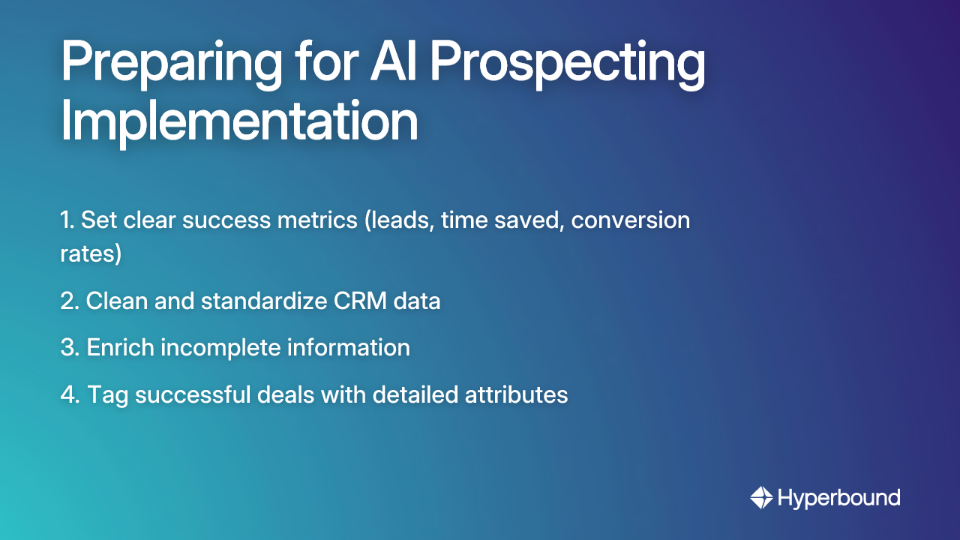 Preparing for AI Prospecting Implementation

1. Set clear success metrics (leads, time saved, conversion rates)

2. Clean and standardize CRM data

3. Enrich incomplete information

4. Tag successful deals with detailed attributes

Hyperbound